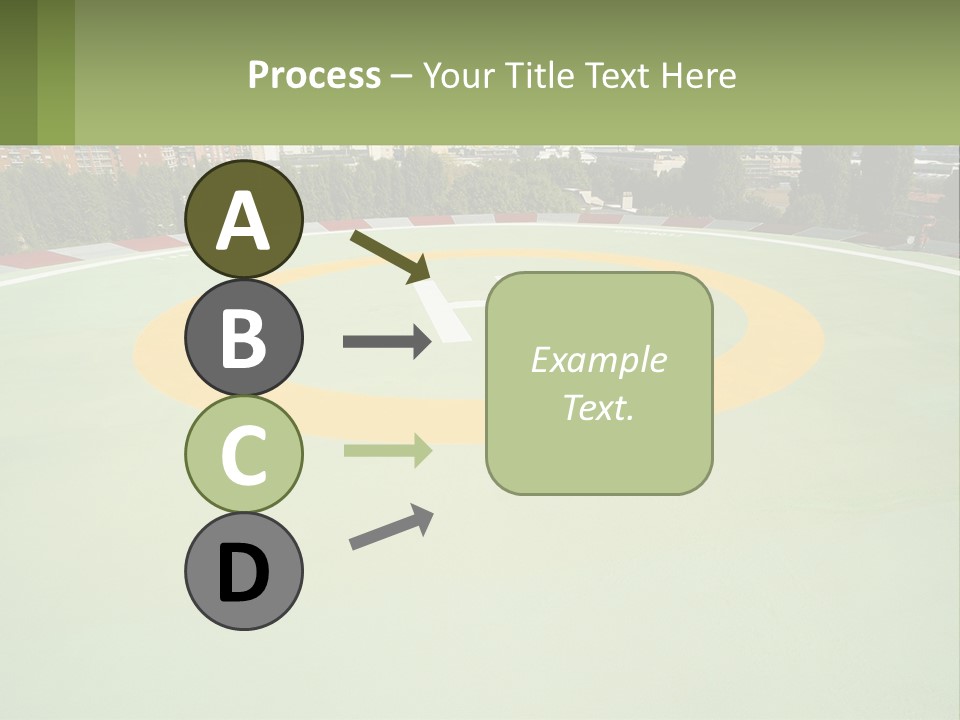 Process – Your Title Text Here

A

B

C

D

Example Text.